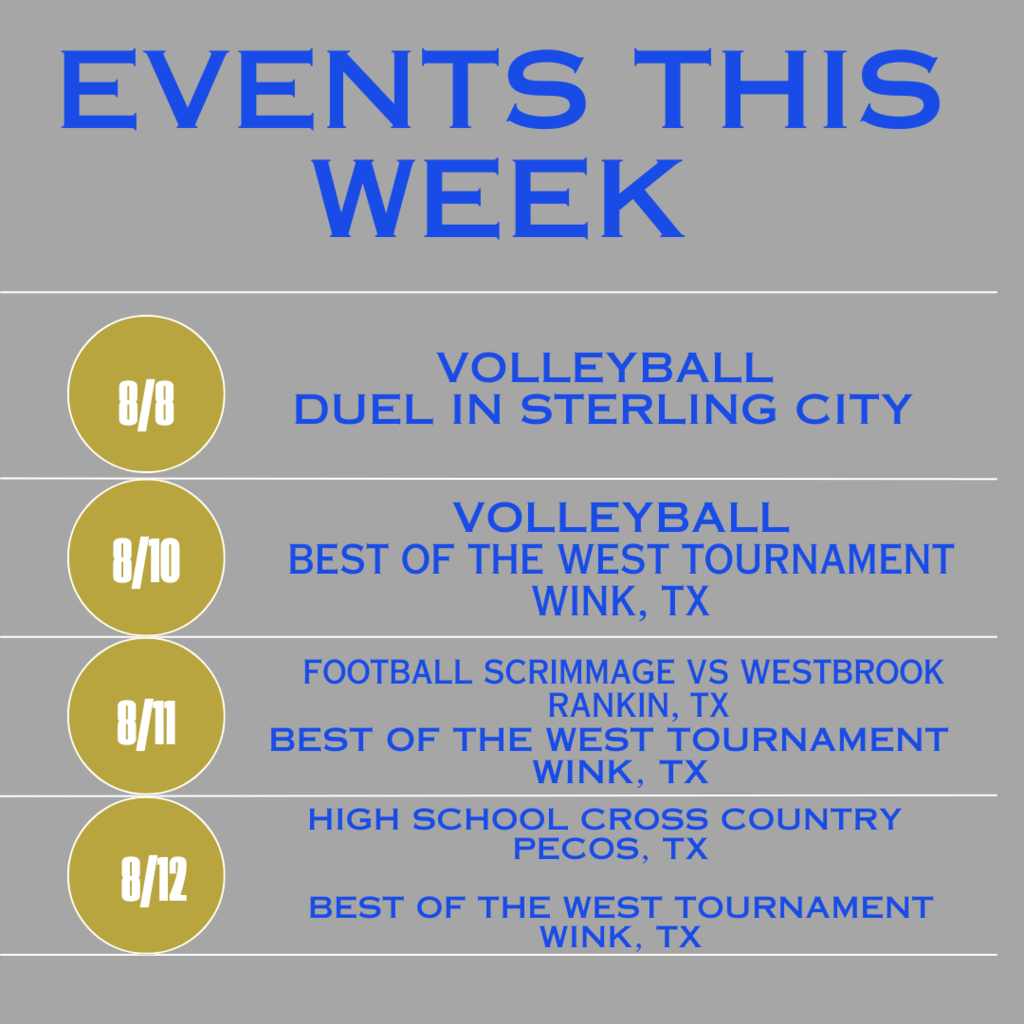 EVENTS THIS WEEK

8/8

VOLLEYBALL
DUEL IN STERLING CITY

8/10

VOLLEYBALL
BEST OF THE WEST TOURNAMENT
WINK, TX

8/11

FOOTBALL SCRIMMAGE VS WESTBROOK
RANKIN, TX
BEST OF THE WEST TOURNAMENT
WINK, TX

8/12

HIGH SCHOOL CROSS COUNTRY
PECOS, TX

BEST OF THE WEST TOURNAMENT
WINK, TX